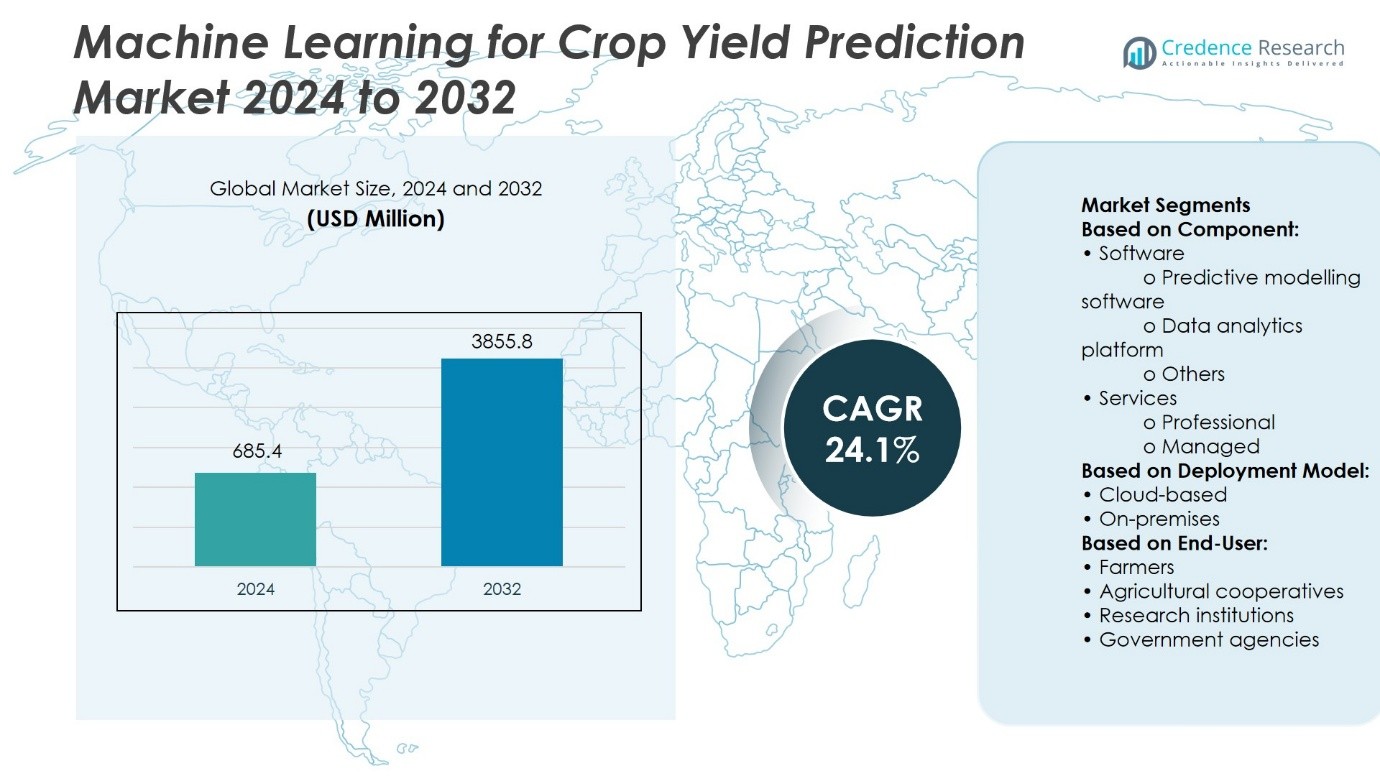 Machine Learning for Crop Yield Prediction Market 2024 to 2032

Credence Research
Actionable Insights Delivered

Global Market Size, 2024 and 2032
(USD Million)

685.4
3855.8
2024
2032

CAGR
24.1%

Market Segments
Based on Component:
• Software
o Predictive modelling software
o Data analytics platform
o Others
• Services
o Professional
o Managed
Based on Deployment Model:
• Cloud-based
• On-premises
Based on End-User:
• Farmers
• Agricultural cooperatives
• Research institutions
• Government agencies